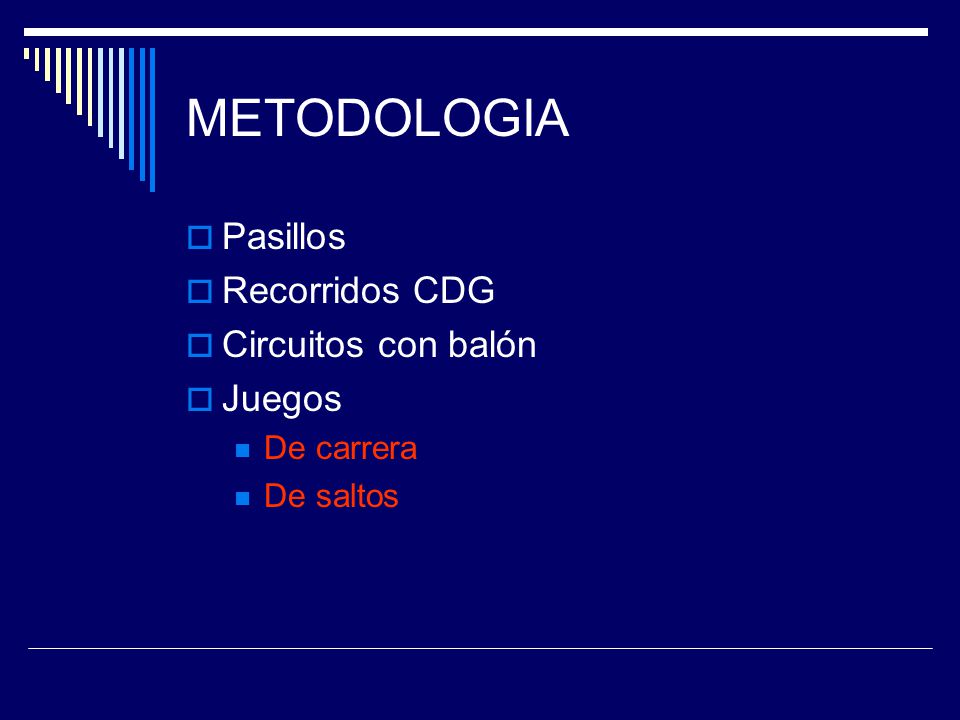 METODOLOGIA

Pasillos
Recorridos CDG
Circuitos con balón
Juegos
De carrera
De saltos